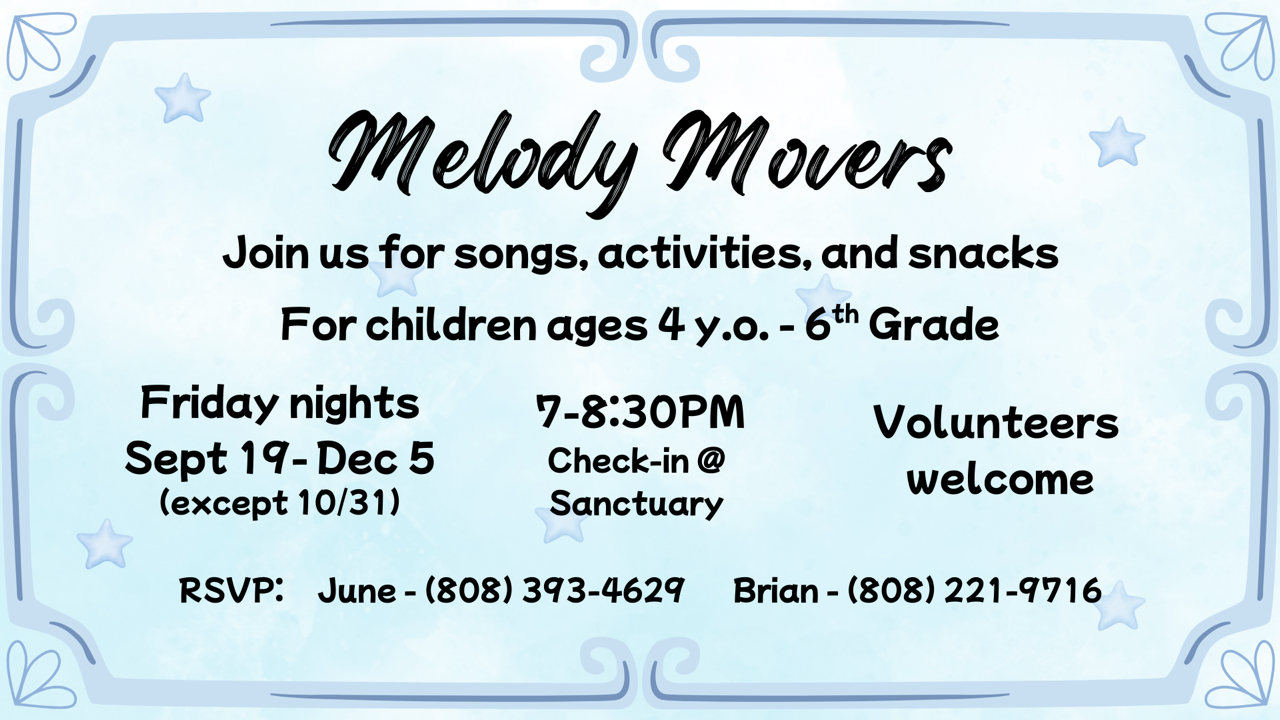 Melody Movers

Join us for songs, activities, and snacks

For children ages 4 y.o. - 6$^{th}$ Grade

Friday nights
Sept 19- Dec 5
(except 10/31)

7-8:30PM
Check-in @
Sanctuary

Volunteers
welcome

RSVP: June - (808) 393-4629 Brian - (808) 221-9716